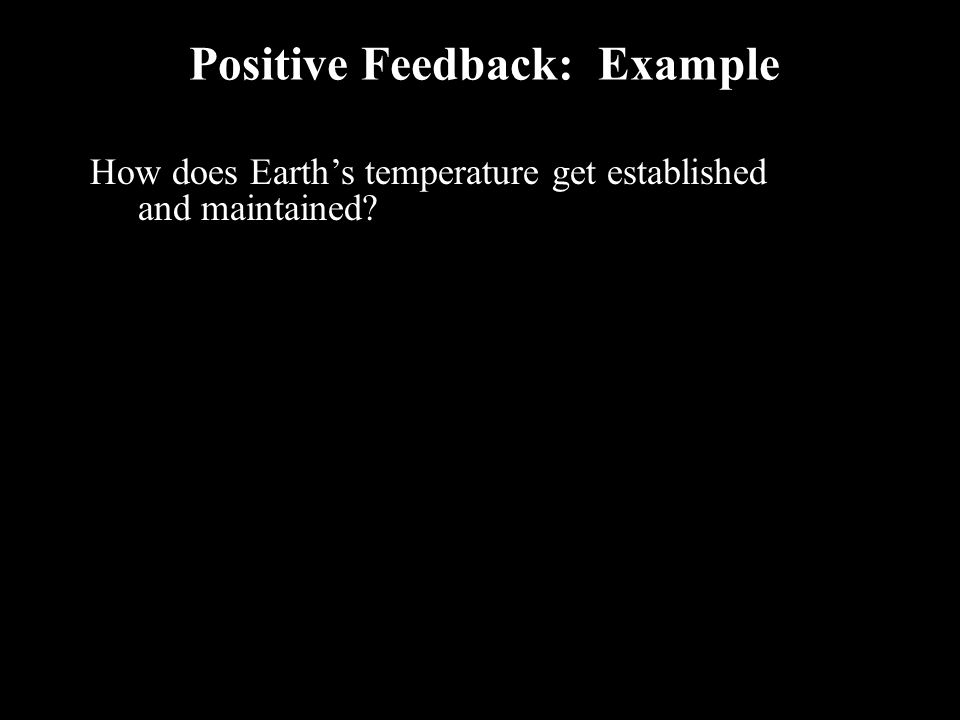 Positive Feedback:  Example

How does Earth’s temperature get established and maintained?